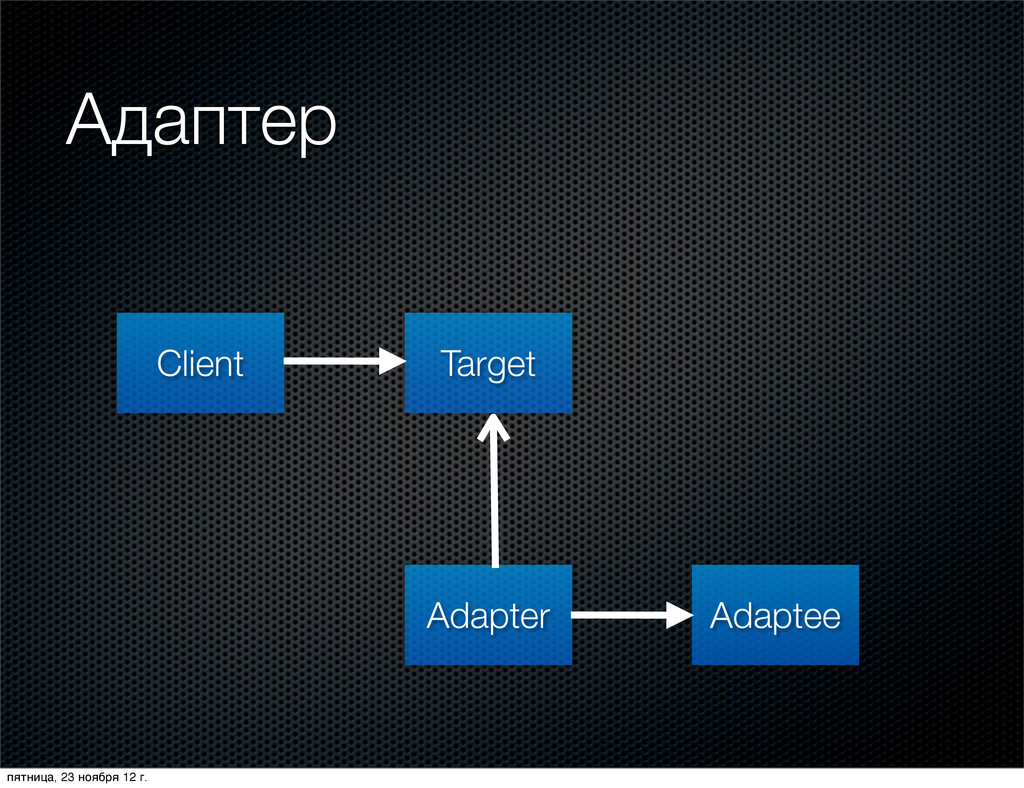 Адаптер

Client

Target

Adapter

Adaptee

пятница, 23 ноября 12 г.